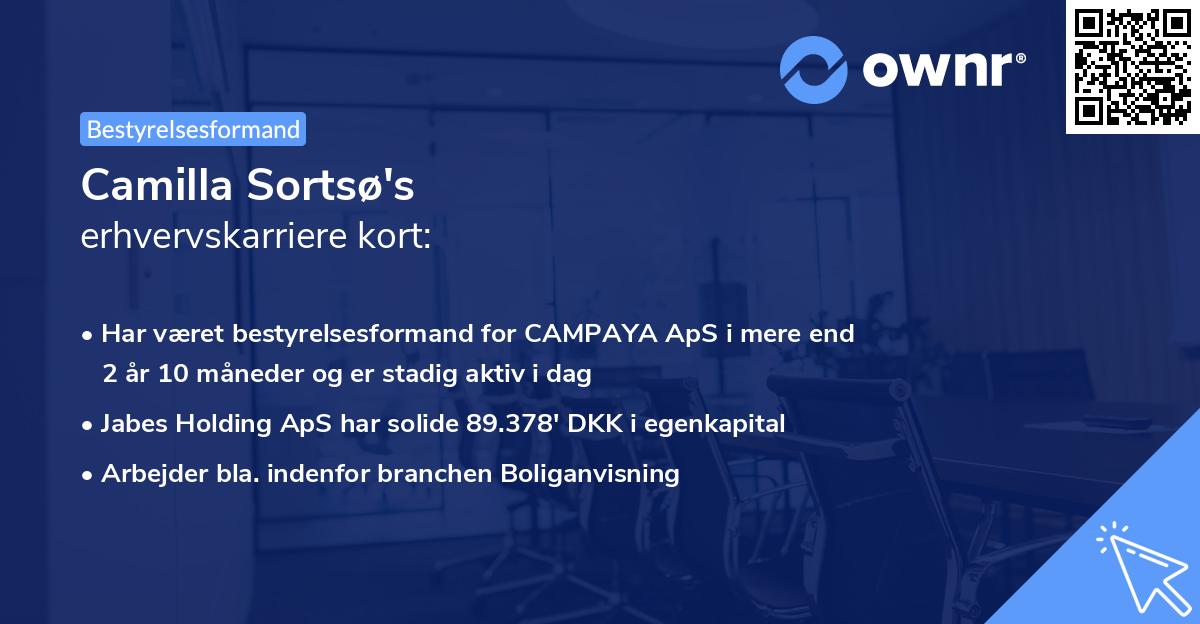 ownr®

Bestyrelsesformand

Camilla Sortsø's
erhvervskarriere kort:

• Har været bestyrelsesformand for CAMPAYA ApS i mere end 2 år 10 måneder og er stadig aktiv i dag
• Jabes Holding ApS har solide 89.378' DKK i egenkapital
• Arbejder bla. indenfor branchen Boliganvisning